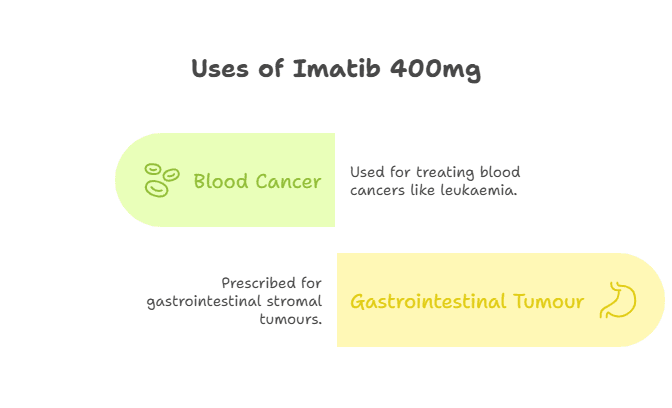 Uses of Imatib 400mg

Blood Cancer

Used for treating blood cancers like leukaemia.

Prescribed for gastrointestinal stromal tumours.

Gastrointestinal Tumour